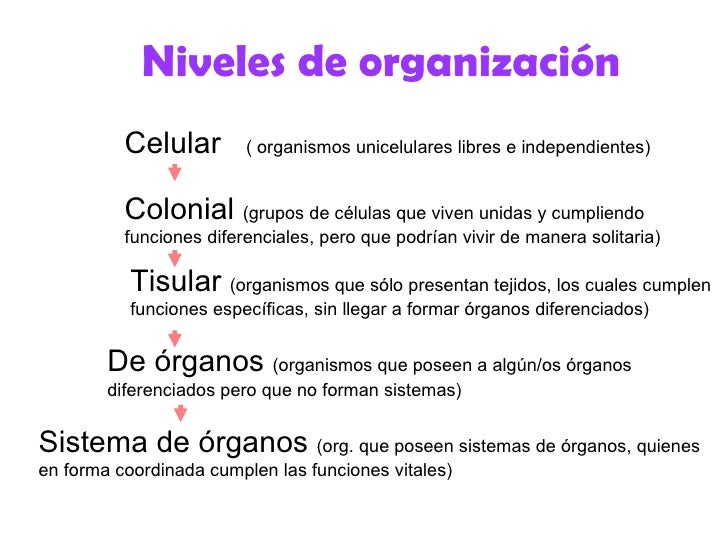 Niveles de organización

Celular ( organismos unicelulares libres e independientes)

Colonial (grupos de células que viven unidas y cumpliendo funciones diferenciales, pero que podrían vivir de manera solitaria)

Tisular (organismos que sólo presentan tejidos, los cuales cumplen funciones específicas, sin llegar a formar órganos diferenciados)

De órganos (organismos que poseen a algún/os órganos diferenciados pero que no forman sistemas)

Sistema de órganos (org. que poseen sistemas de órganos, quienes en forma coordinada cumplen las funciones vitales)